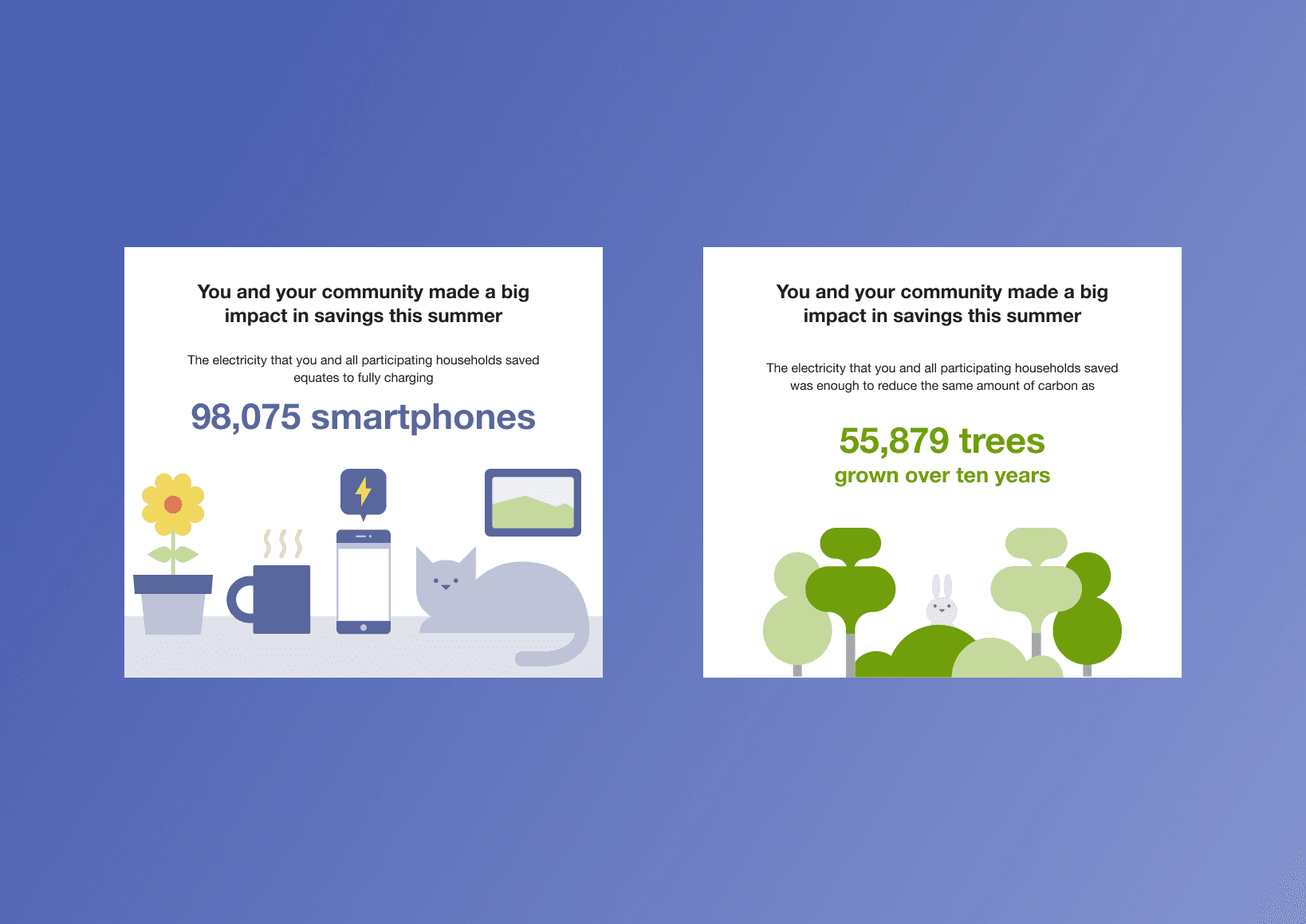 You and your community made a big impact in savings this summer

The electricity that you and all participating households saved equates to fully charging

98,075 smartphones

You and your community made a big impact in savings this summer

The electricity that you and all participating households saved was enough to reduce the same amount of carbon as

55,879 trees

grown over ten years